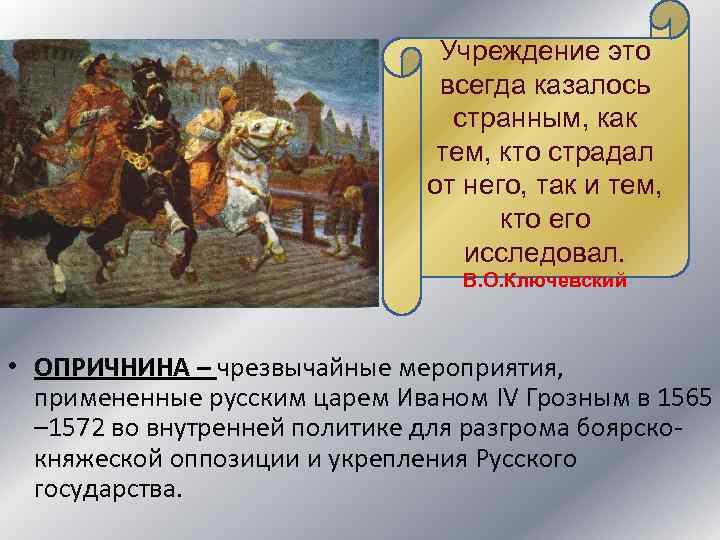 Учреждение это всегда казалось странным, как тем, кто страдал от него, так и тем, кто его исследовал.
В.О.Ключевский

• ОПРИЧНИНА – чрезвычайные мероприятия, примененные русским царем Иваном IV Грозным в 1565 –1572 во внутренней политике для разгрома боярско-княжеской оппозиции и укрепления Русского государства.